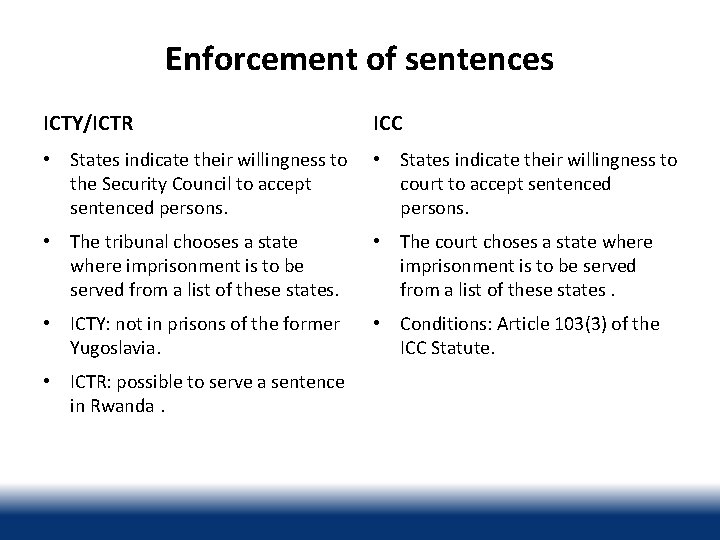 Enforcement of sentences

ICTY/ICTR

• States indicate their willingness to the Security Council to accept sentenced persons.

• The tribunal chooses a state where imprisonment is to be served from a list of these states.

• ICTY: not in prisons of the former Yugoslavia.

• ICTR: possible to serve a sentence in Rwanda .

ICC

• States indicate their willingness to court to accept sentenced persons.

• The court choses a state where imprisonment is to be served from a list of these states .

• Conditions: Article 103(3) of the ICC Statute.